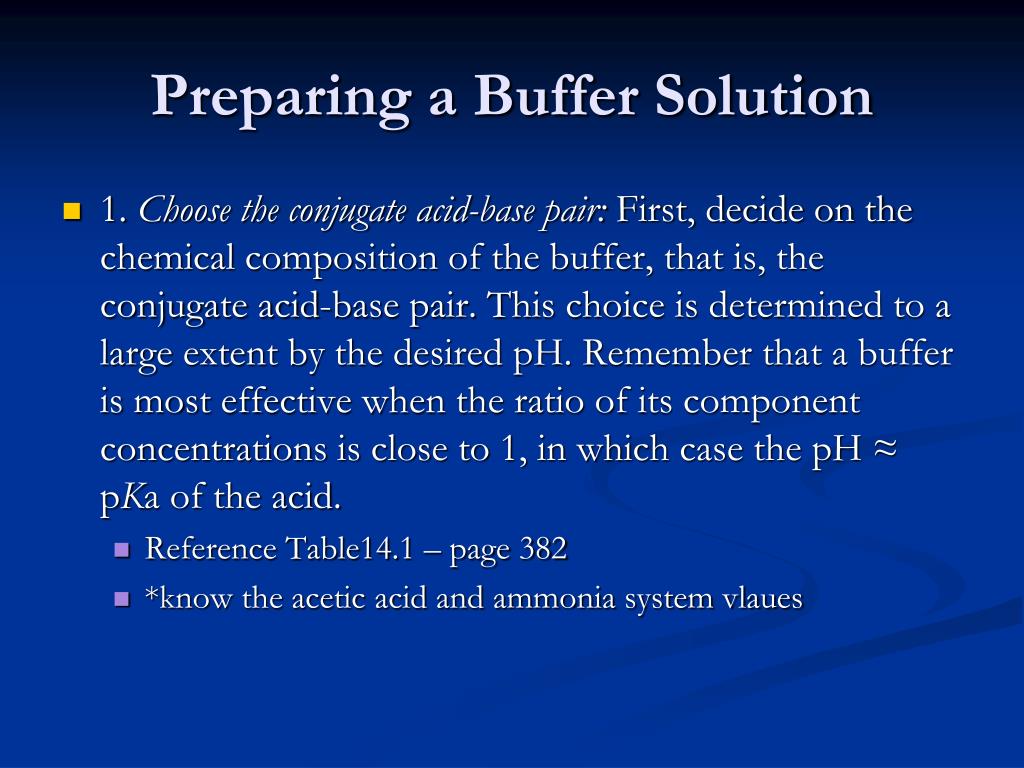 Preparing a Buffer Solution

1. Choose the conjugate acid-base pair: First, decide on the chemical composition of the buffer, that is, the conjugate acid-base pair. This choice is determined to a large extent by the desired pH. Remember that a buffer is most effective when the ratio of its component concentrations is close to 1, in which case the pH ≈ pKa of the acid.

Reference Table14.1 – page 382

*know the acetic acid and ammonia system vlaues